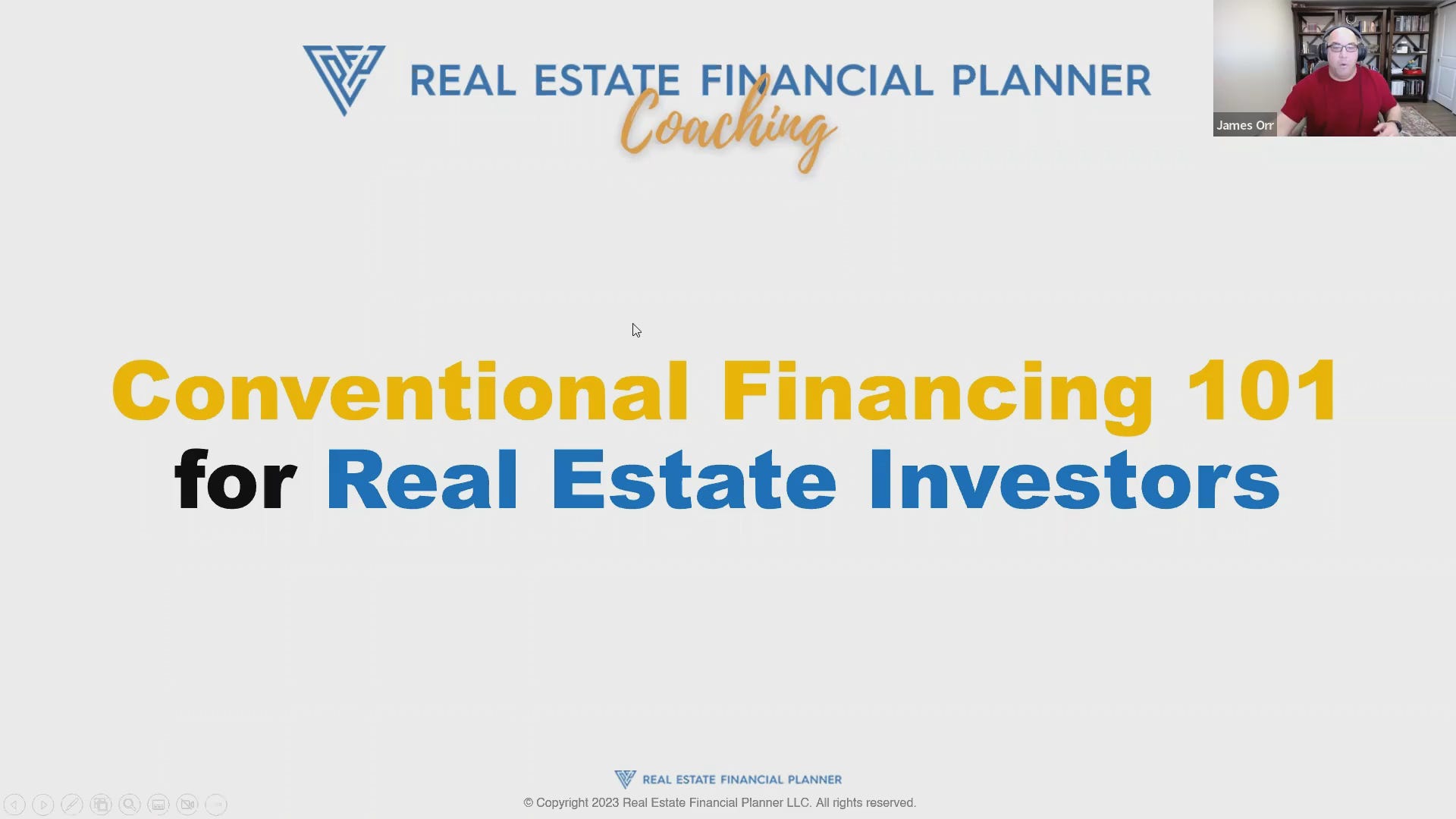 REAL ESTATE FINANCIAL PLANNER
Coaching

James Orr

Conventional Financing 101
for Real Estate Investors

REAL ESTATE FINANCIAL PLANNER
© Copyright 2023 Real Estate Financial Planner LLC. All rights reserved.